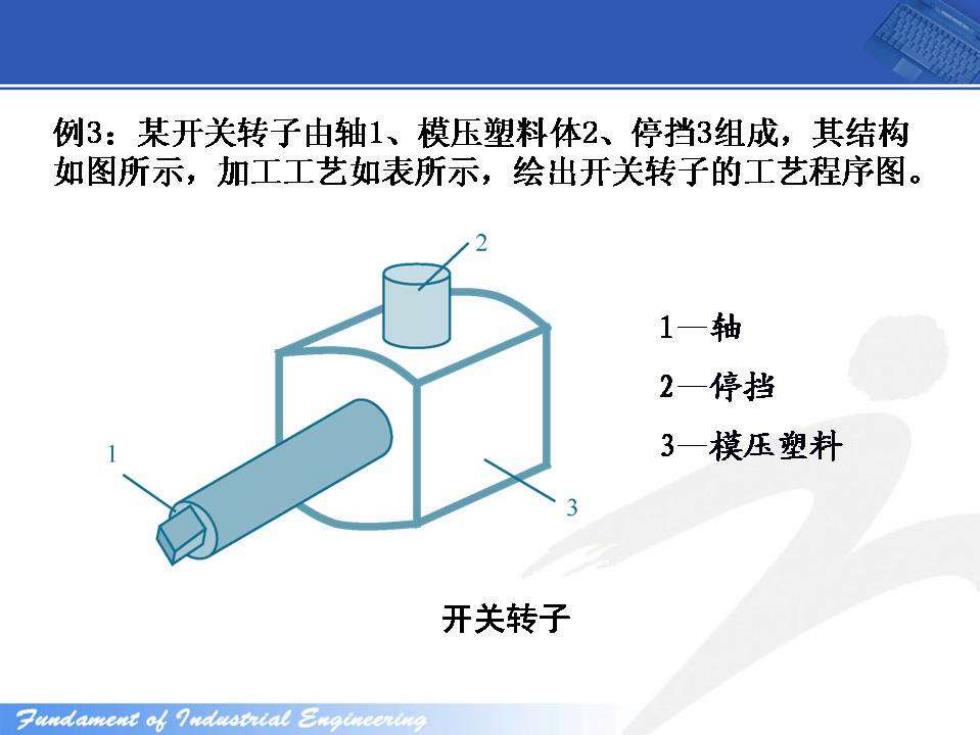 例3：某开关转子由轴1、模压塑料体2、停挡3组成，其结构如图所示，加工工艺如表所示，绘出开关转子的工艺程序图。

2

1

3

1—轴

2—停挡

3—模压塑料

开关转子

Fundament of Industrial Engineering